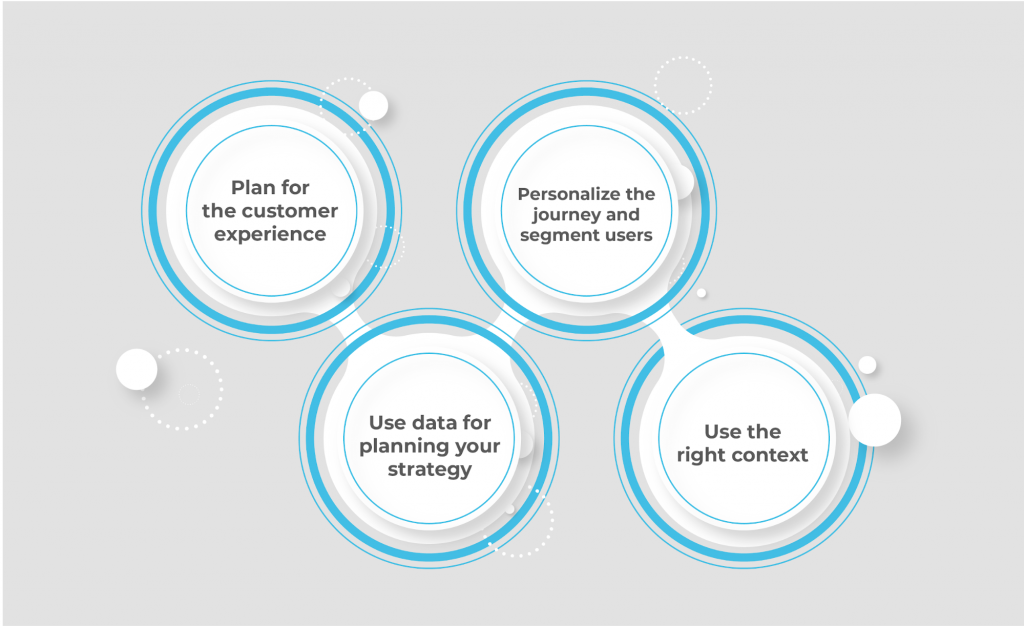 Plan for the customer experience

Use data for planning your strategy

Personalize the journey and segment users

Use the right context